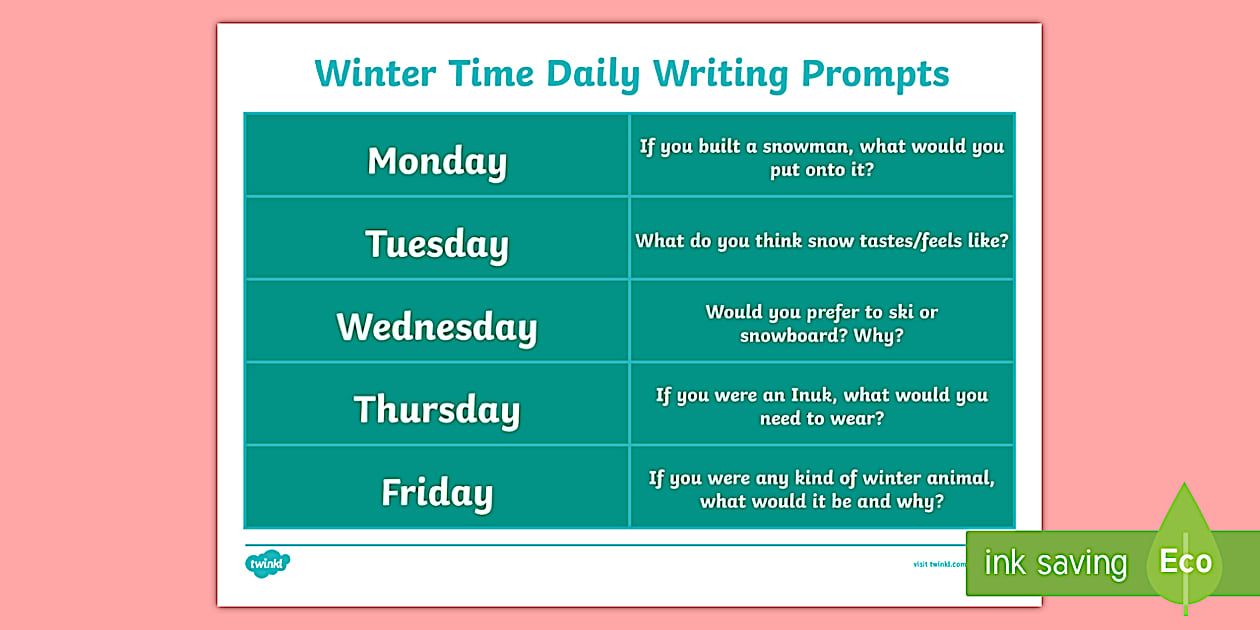 Winter Time Daily Writing Prompts

| Monday | If you built a snowman, what would you put onto it? |
|---|---|
| Tuesday | What do you think snow tastes/feels like? |
| Wednesday | Would you prefer to ski or snowboard? Why? |
| Thursday | If you were an Inuk, what would you need to wear? |
| Friday | If you were any kind of winter animal, what would it be and why? |

twinkl

visit twinkl.com

ink saving Eco